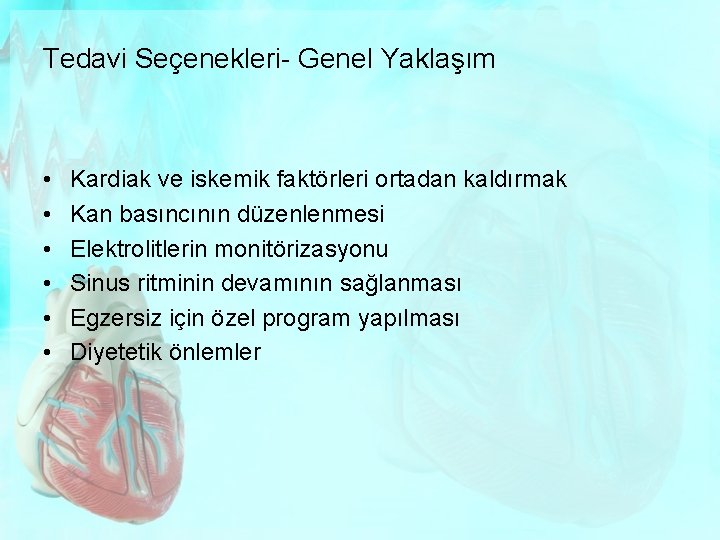 Tedavi Seçenekleri- Genel Yaklaşım

• Kardiak ve iskemik faktörleri ortadan kaldırmak
• Kan basıncının düzenlenmesi
• Elektrolitlerin monitörizasyonu
• Sinus ritminin devamının sağlanması
• Egzersiz için özel program yapılması
• Diyetetik önlemler